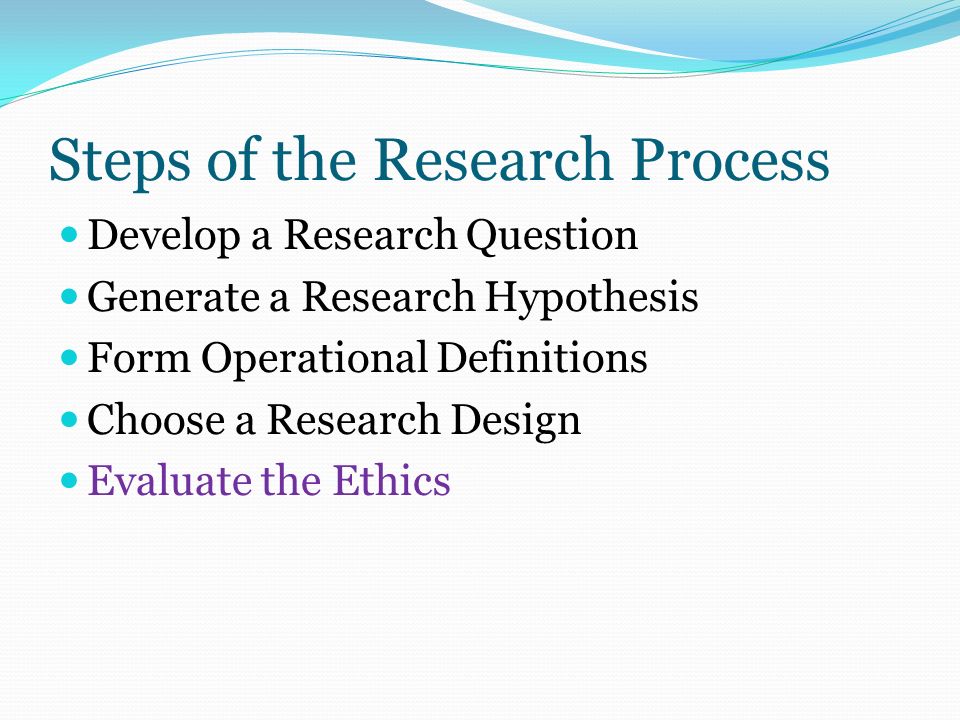 Steps of the Research Process

- Develop a Research Question
- Generate a Research Hypothesis
- Form Operational Definitions
- Choose a Research Design
- Evaluate the Ethics